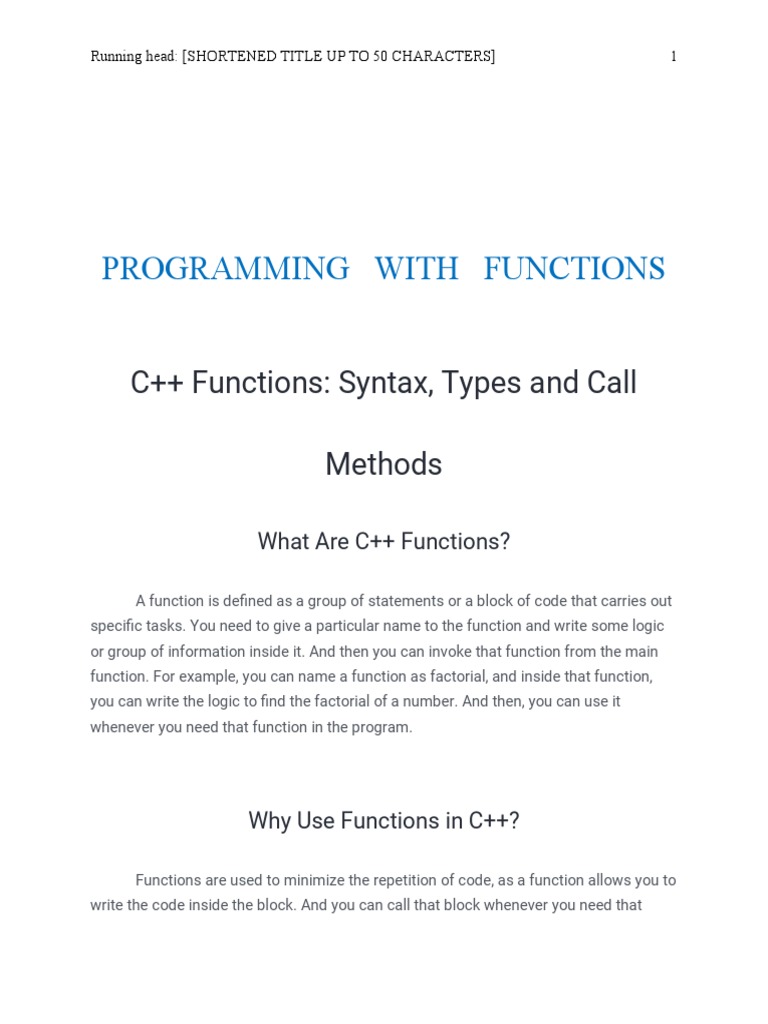 Running head: [SHORTENED TITLE UP TO 50 CHARACTERS] 1

PROGRAMMING WITH FUNCTIONS

C++ Functions: Syntax, Types and Call Methods

What Are C++ Functions?

A function is defined as a group of statements or a block of code that carries out specific tasks. You need to give a particular name to the function and write some logic or group of information inside it. And then you can invoke that function from the main function. For example, you can name a function as factorial, and inside that function, you can write the logic to find the factorial of a number. And then, you can use it whenever you need that function in the program.

Why Use Functions in C++?

Functions are used to minimize the repetition of code, as a function allows you to write the code inside the block. And you can call that block whenever you need that